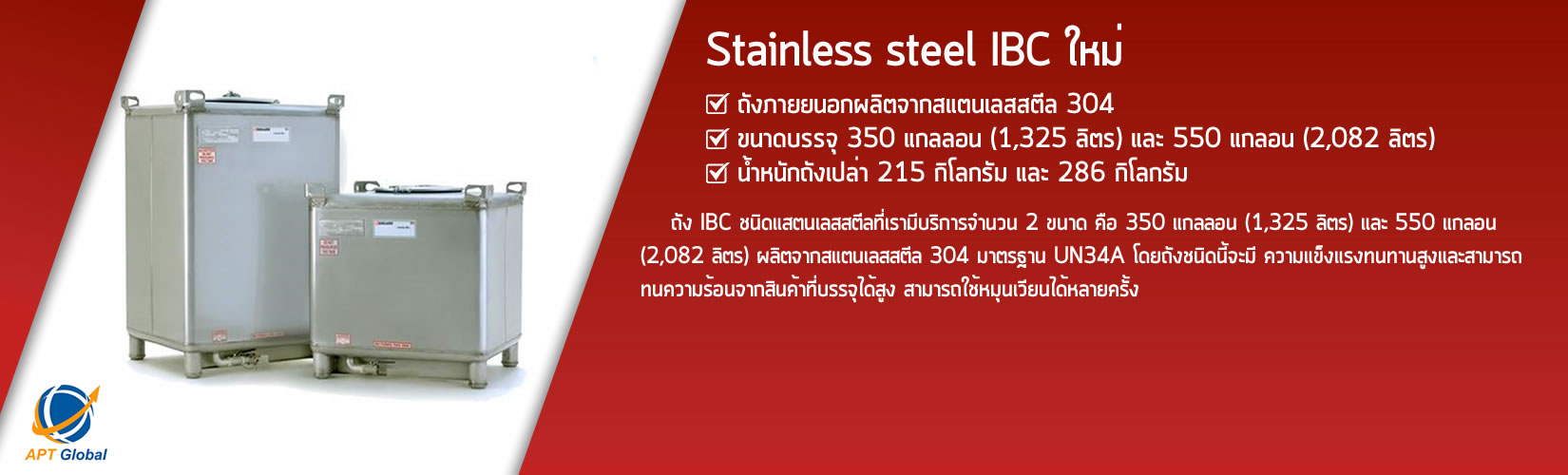 Stainless steel IBC ใหม่

☑ ถังภายนอกผลิตจากสแตนเลสสตีล 304
☑ ขนาดบรรจุ 350 แกลลอน (1,325 ลิตร) และ 550 แกลอน (2,082 ลิตร)
☑ น้ำหนักถังเปล่า 215 กิโลกรัม และ 286 กิโลกรัม

ถัง IBC ชนิดแสตนเลสสตีลที่เรามีบริการจำนวน 2 ขนาด คือ 350 แกลลอน (1,325 ลิตร) และ 550 แกลอน (2,082 ลิตร) ผลิตจากสแตนเลสสตีล 304 มาตรฐาน UN34A โดยถังชนิดนี้จะมี ความแข็งแรงทนทานสูงและสามารถทนความร้อนจากสินค้าที่บรรจุได้สูง สามารถใช้หมุนเวียนได้หลายครั้ง

APT Global